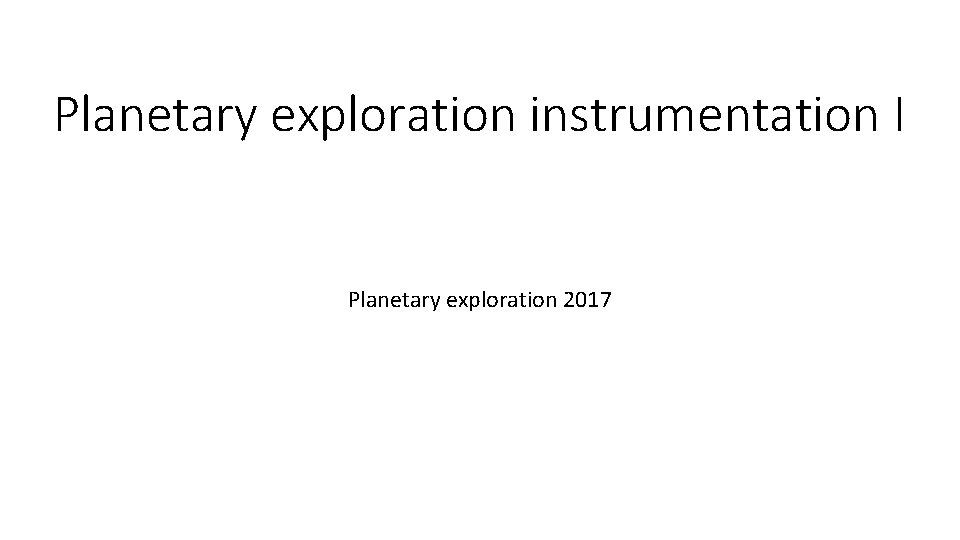 Planetary exploration instrumentation I

Planetary exploration 2017